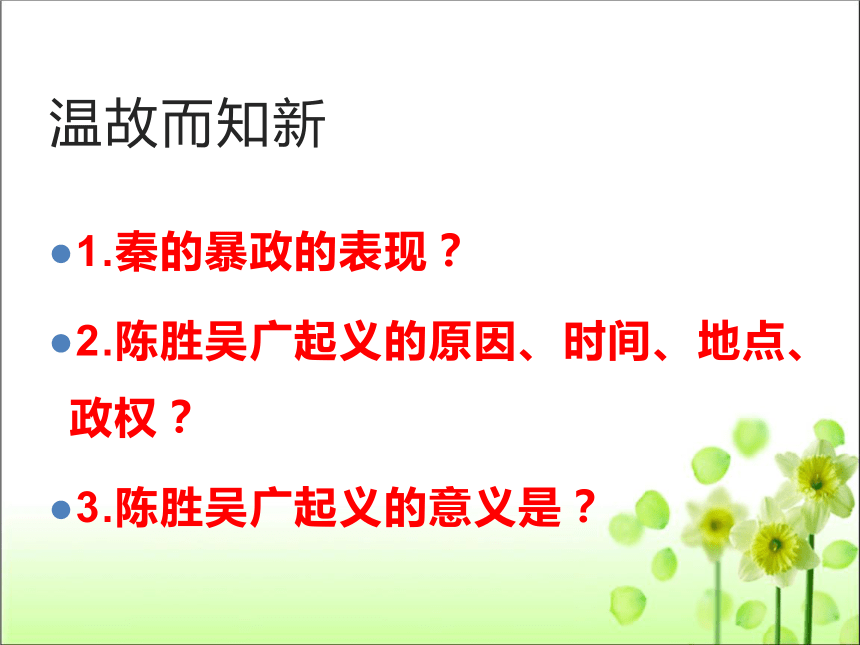 温故而知新

1.秦的暴政的表现？

2.陈胜吴广起义的原因、时间、地点、政权？

3.陈胜吴广起义的意义是？